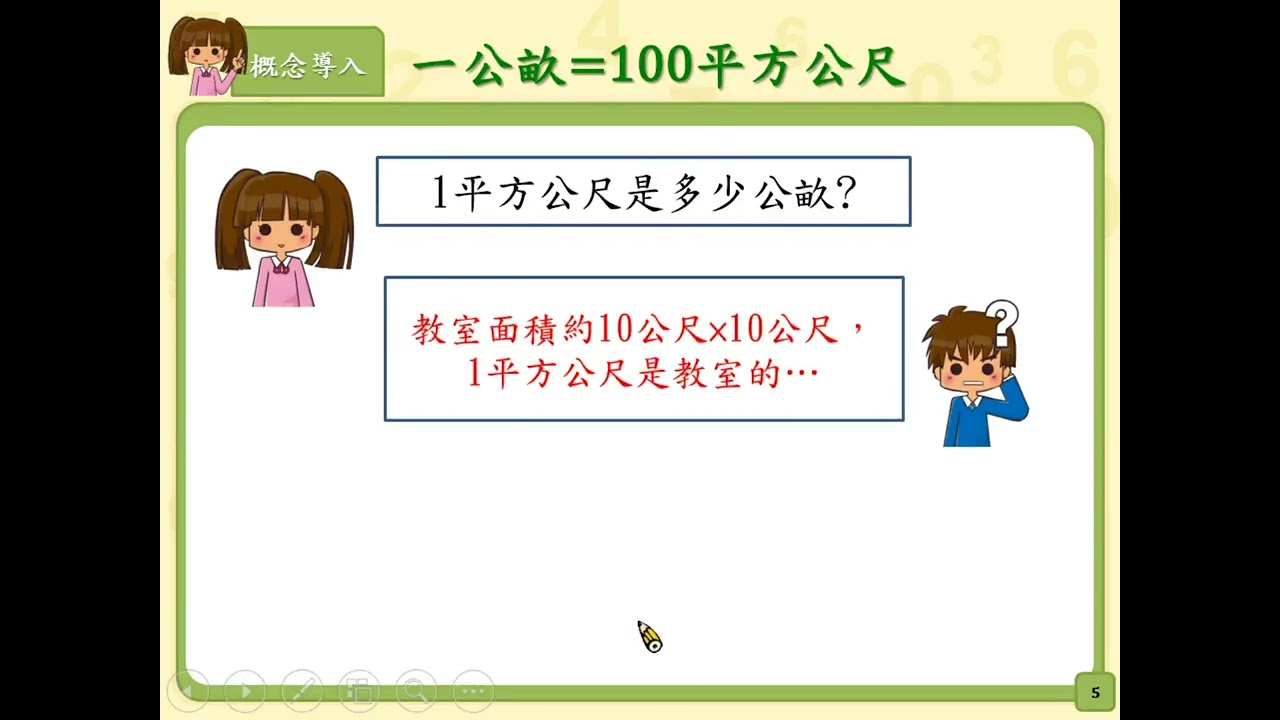 概念導入

一公畝=100平方公尺

1平方公尺是多少公畝?

教室面積約10公尺×10公尺，1平方公尺是教室的…

5